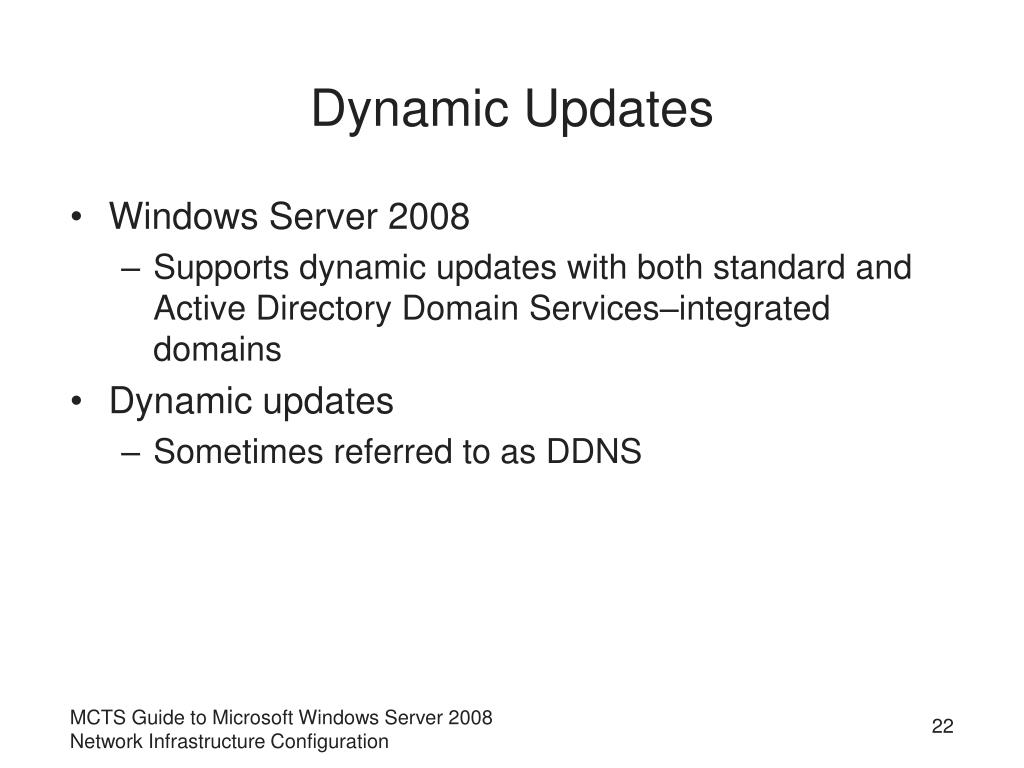 Dynamic Updates

• Windows Server 2008
  – Supports dynamic updates with both standard and Active Directory Domain Services–integrated domains
• Dynamic updates
  – Sometimes referred to as DDNS

MCTS Guide to Microsoft Windows Server 2008
Network Infrastructure Configuration

22